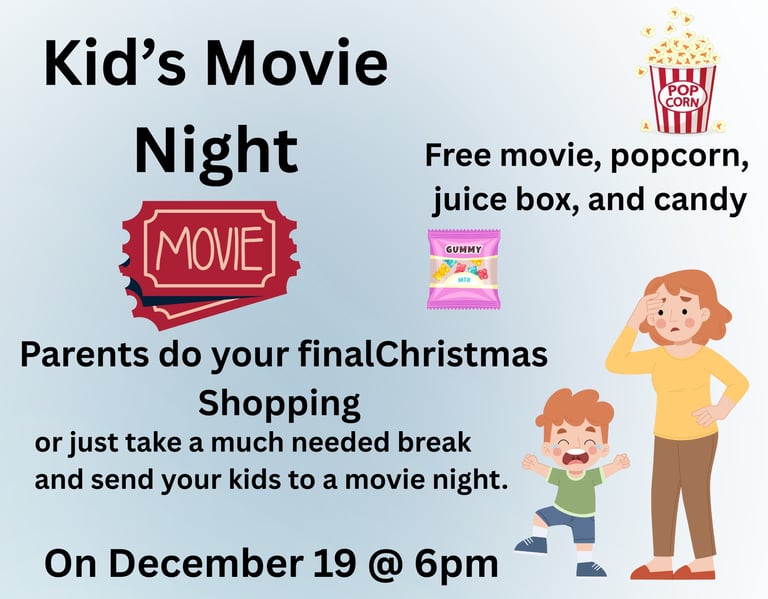 Kid's Movie Night

POP CORN

Free movie, popcorn, juice box, and candy

MOVIE

GUMMY
MIX

Parents do your finalChristmas Shopping
or just take a much needed break and send your kids to a movie night.

On December 19 @ 6pm